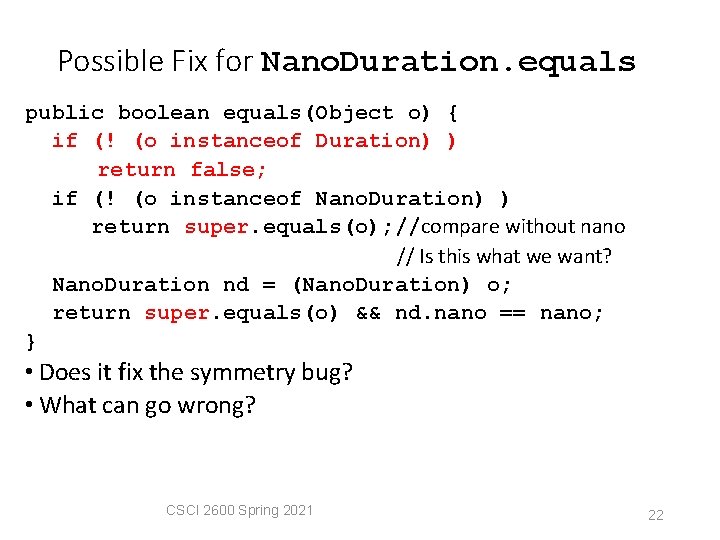 Possible Fix for NanoDuration.equals

public boolean equals(Object o) {
  if (! (o instanceof Duration) )
     return false;
  if (! (o instanceof NanoDuration) )
     return super.equals(o);//compare without nano
                            // Is this what we want?
  NanoDuration nd = (NanoDuration) o;
  return super.equals(o) && nd.nano == nano;
}

• Does it fix the symmetry bug?
• What can go wrong?

CSCI 2600 Spring 2021

22